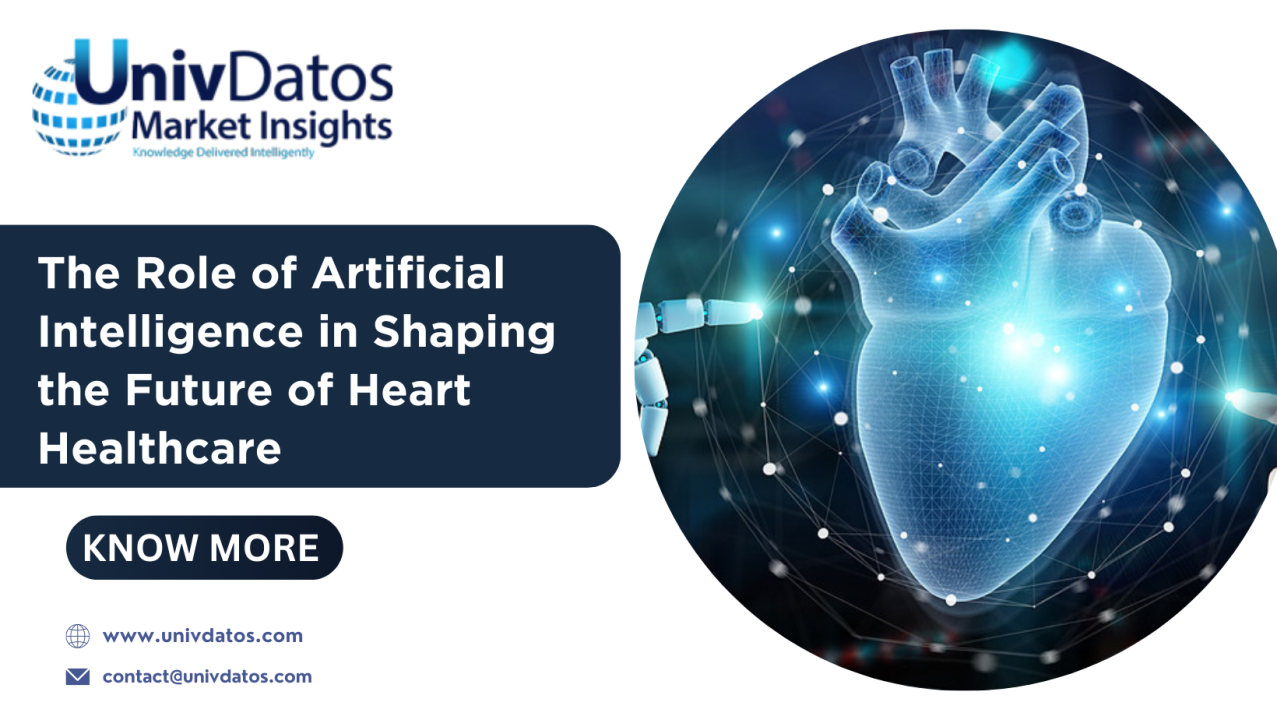 UnivDatos
Market Insights
Knowledge Delivered Intelligently

The Role of Artificial Intelligence in Shaping the Future of Heart Healthcare

KNOW MORE

www.univdatos.com

contact@univdatos.com